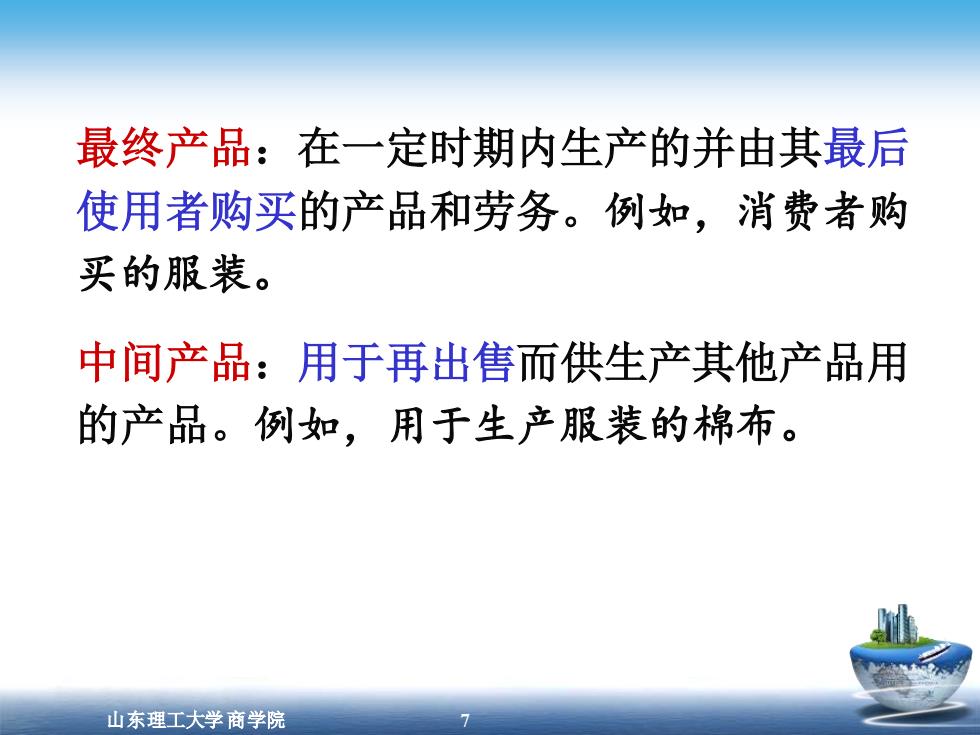 最终产品：在一定时期内生产的并由其最后使用者购买的产品和劳务。例如，消费者购买的服装。

中间产品：用于再出售而供生产其他产品用的产品。例如，用于生产服装的棉布。

山东理工大学 商学院

7